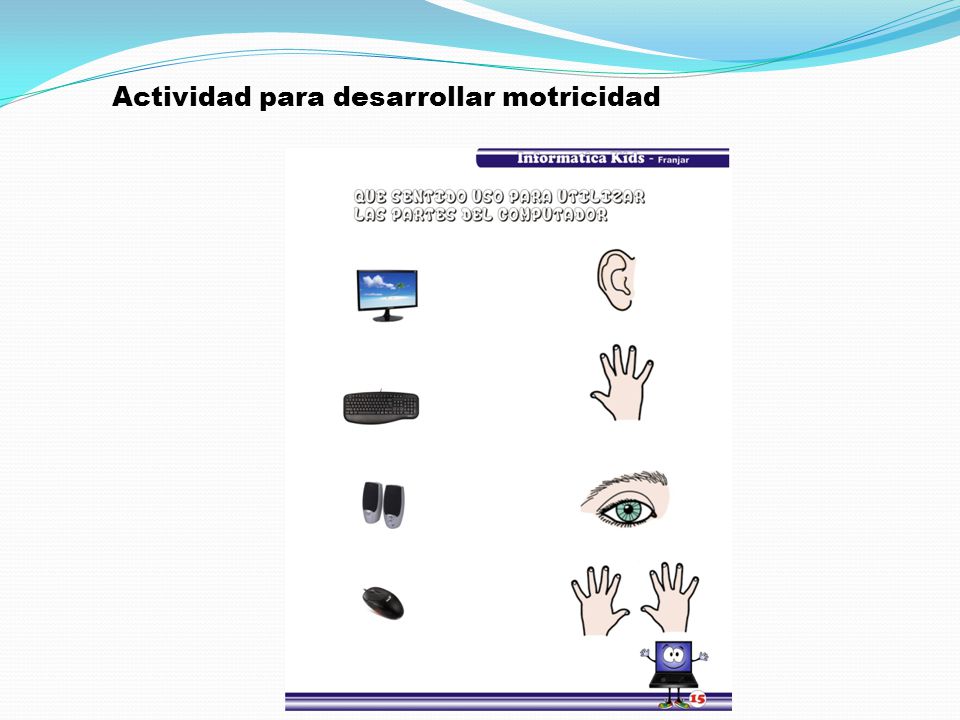 Actividad para desarrollar motricidad

Informatica Kids - Franjar

QUE SENTIDO USO PARA UTILIZAR LAS PARTES DEL COMPUTADOR

15